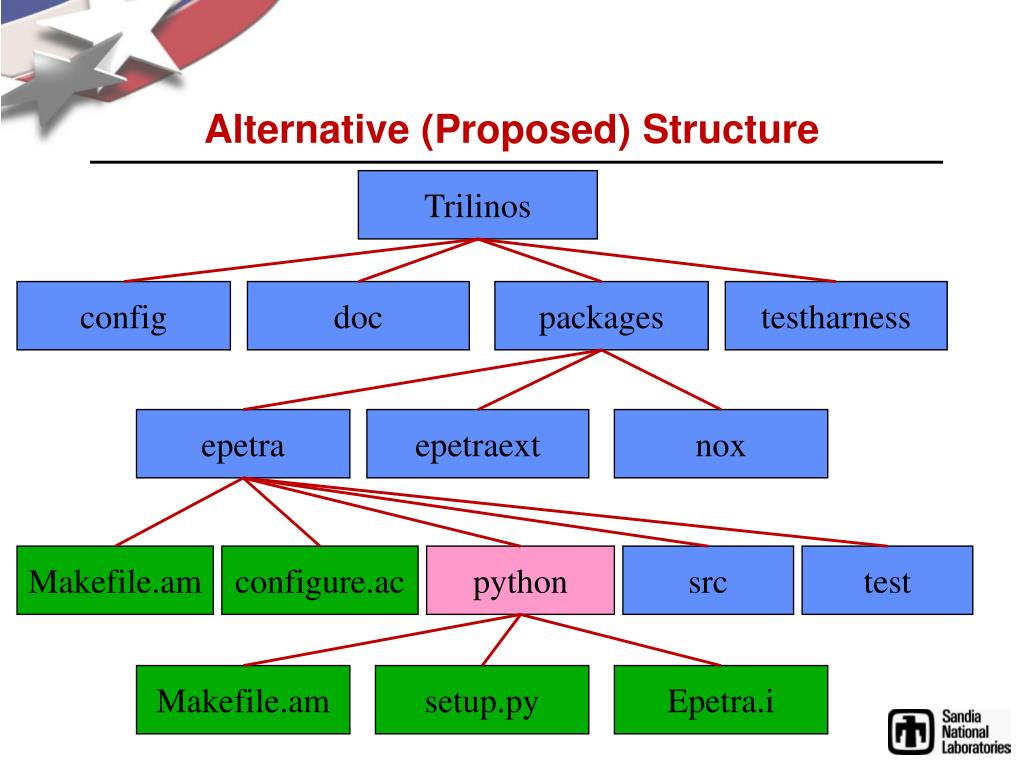 Alternative (Proposed) Structure

Trilinos

config

doc

packages

testharness

epetra

epetraext

nox

Makefile.am

configure.ac

python

src

test

Makefile.am

setup.py

Epetra.i

Sandia National Laboratories